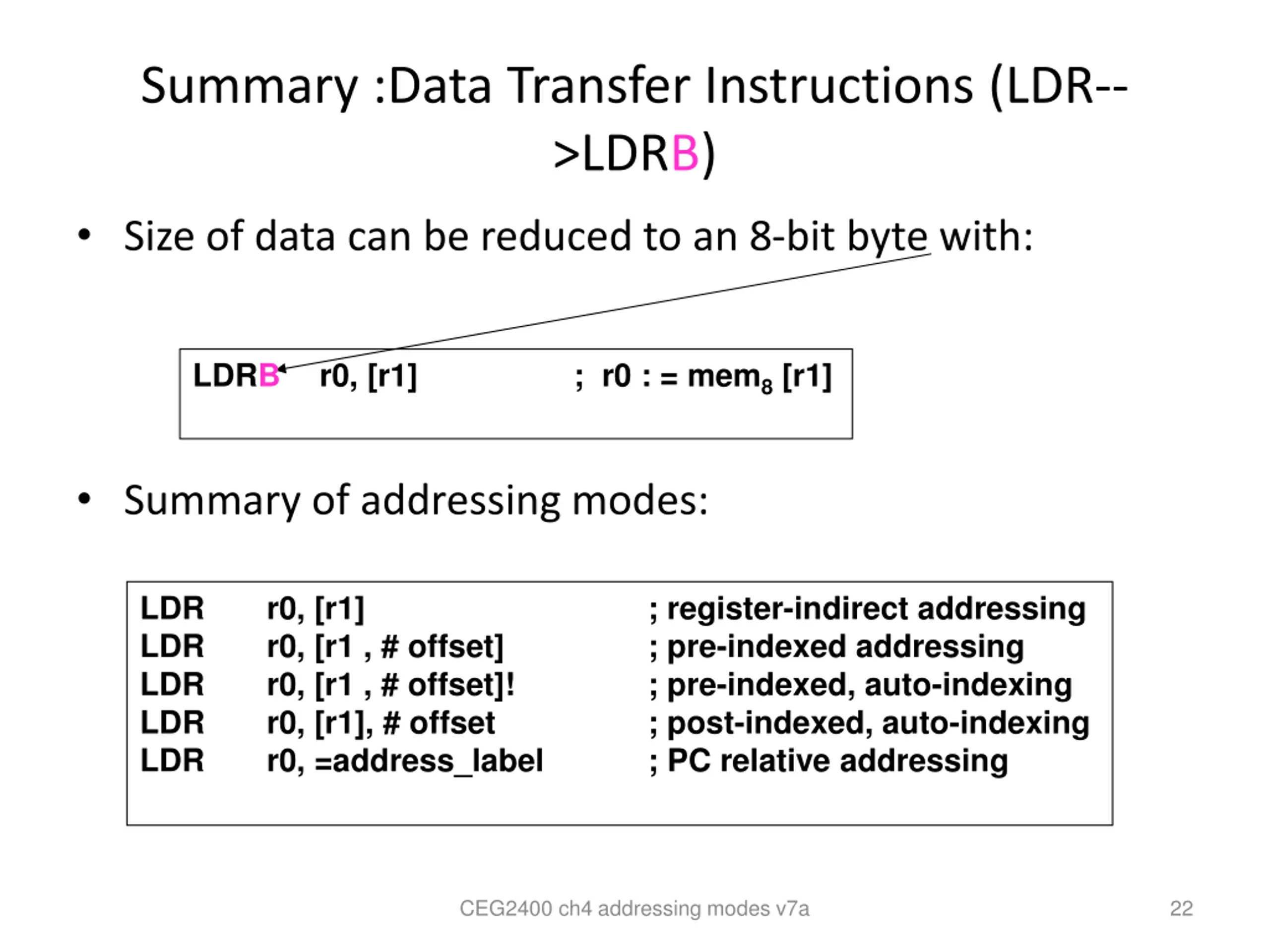 Summary :Data Transfer Instructions (LDR-->LDRB)

• Size of data can be reduced to an 8-bit byte with:

LDRB r0, [r1] ; r0 : = mem$_8$ [r1]

• Summary of addressing modes:

LDR r0, [r1] ; register-indirect addressing
LDR r0, [r1 , # offset] ; pre-indexed addressing
LDR r0, [r1 , # offset]! ; pre-indexed, auto-indexing
LDR r0, [r1], # offset ; post-indexed, auto-indexing
LDR r0, =address_label ; PC relative addressing

CEG2400 ch4 addressing modes v7a

22